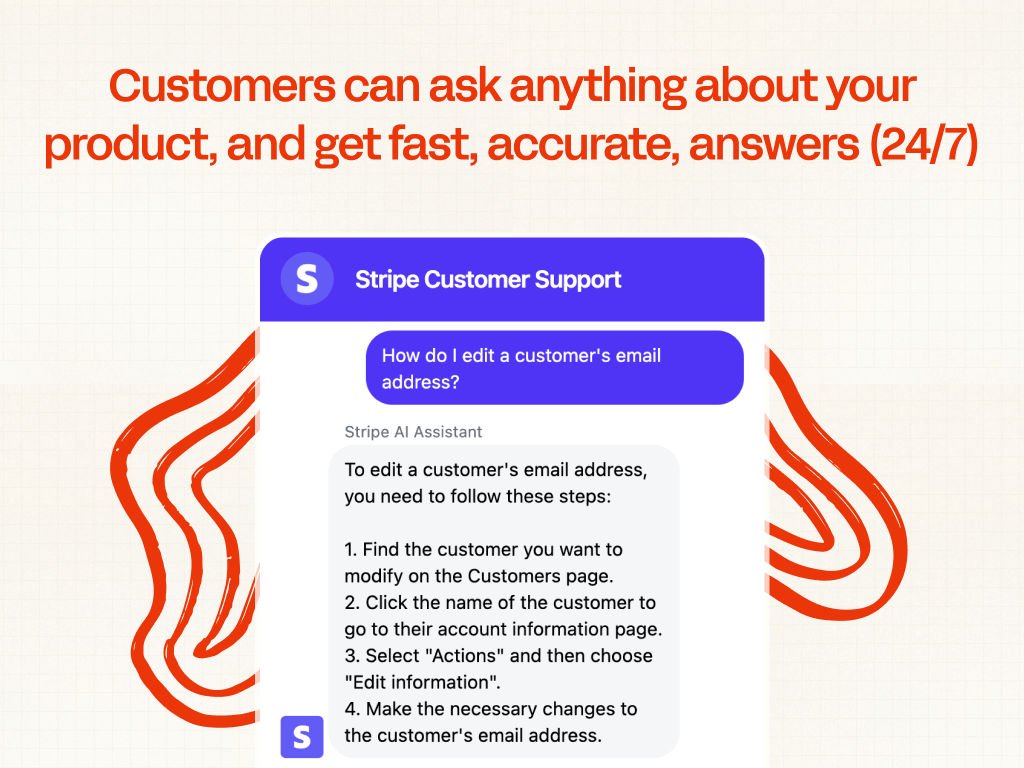 Customers can ask anything about your product, and get fast, accurate, answers (24/7)

S

Stripe Customer Support

How do I edit a customer's email address?

Stripe AI Assistant

To edit a customer's email address, you need to follow these steps:

1. Find the customer you want to modify on the Customers page.
2. Click the name of the customer to go to their account information page.
3. Select "Actions" and then choose "Edit information".
4. Make the necessary changes to the customer's email address.

S